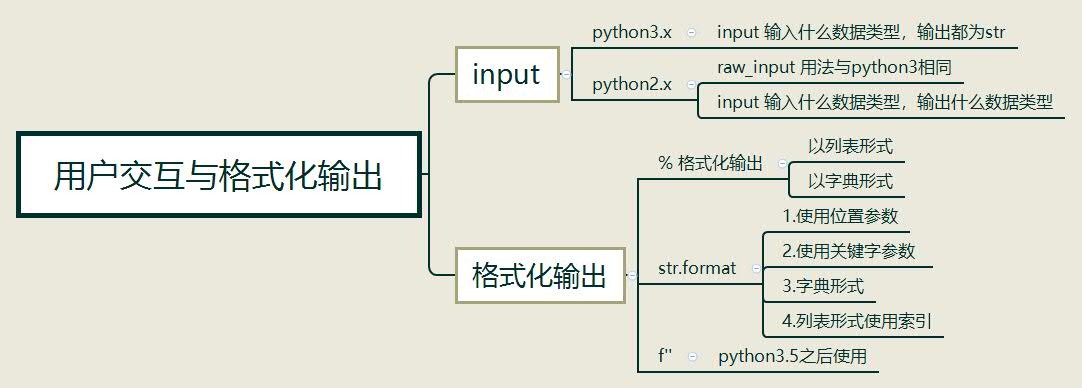 用户交互与格式化输出

input

python3.x

input 输入什么数据类型，输出都为str

python2.x

raw_input 用法与python3相同

input 输入什么数据类型，输出什么数据类型

格式化输出

% 格式化输出

以列表形式

以字典形式

str.format

1.使用位置参数

2.使用关键字参数

3.字典形式

4.列表形式使用索引

f''

python3.5之后使用